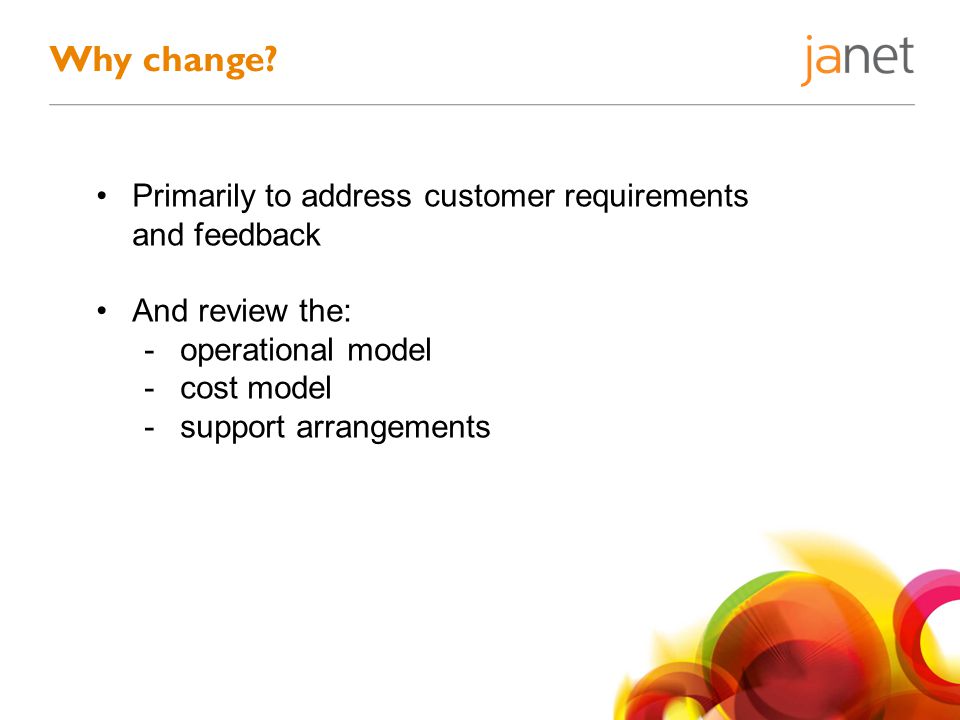 Why change?

janet

• Primarily to address customer requirements and feedback

• And review the:
- operational model
- cost model
- support arrangements